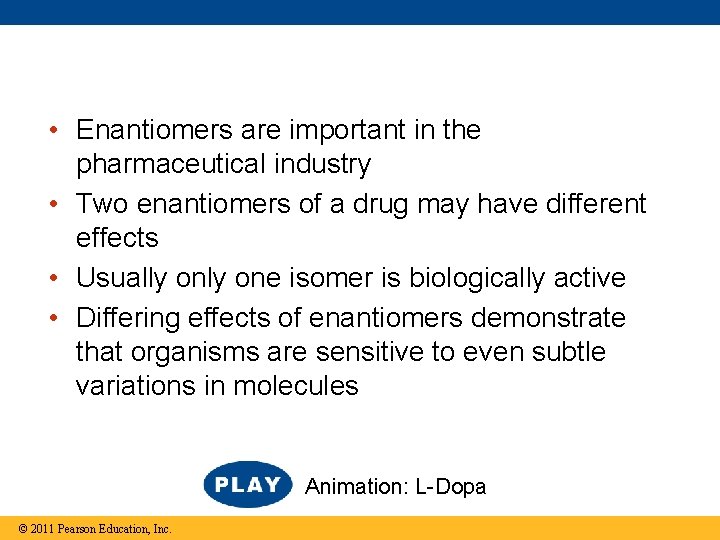 • Enantiomers are important in the pharmaceutical industry
• Two enantiomers of a drug may have different effects
• Usually only one isomer is biologically active
• Differing effects of enantiomers demonstrate that organisms are sensitive to even subtle variations in molecules

PLAY Animation: L-Dopa

© 2011 Pearson Education, Inc.